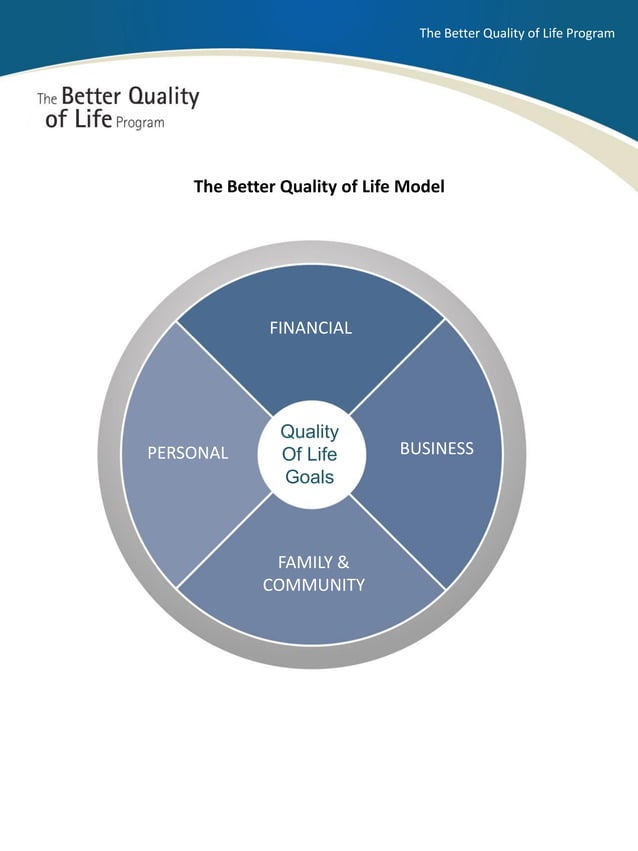 The Better Quality of Life Program

The Better Quality of Life Program

The Better Quality of Life Model

FINANCIAL

PERSONAL

Quality Of Life Goals

BUSINESS

FAMILY & COMMUNITY